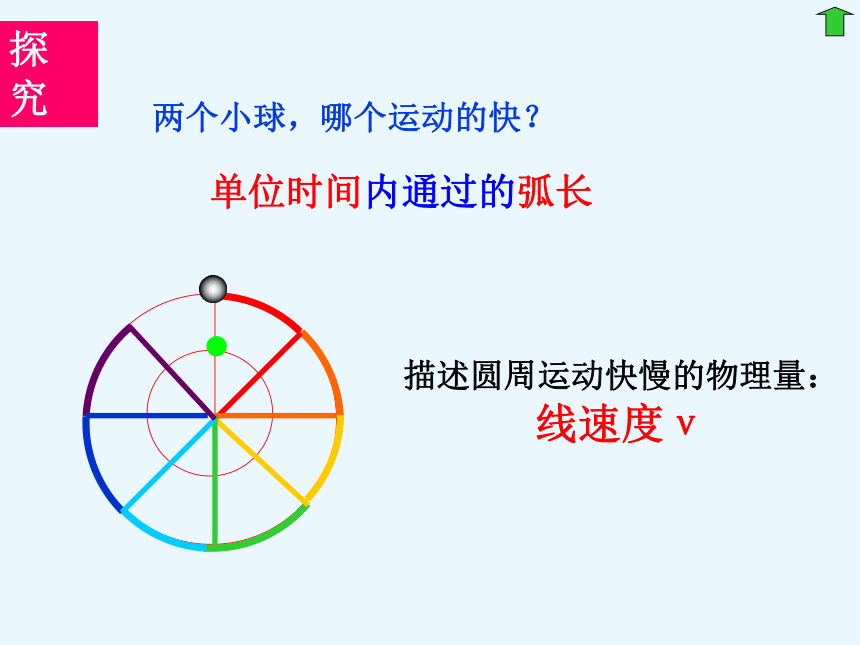 探究

两个小球，哪个运动的快？

单位时间内通过的弧长

描述圆周运动快慢的物理量：

线速度 v